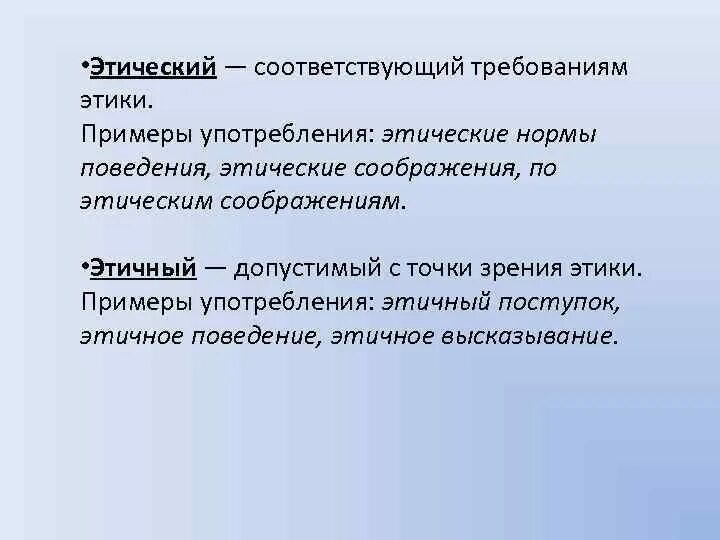 •Этический — соответствующий требованиям этики.
Примеры употребления: этические нормы поведения, этические соображения, по этическим соображениям.

•Этичный — допустимый с точки зрения этики.
Примеры употребления: этичный поступок, этичное поведение, этичное высказывание.